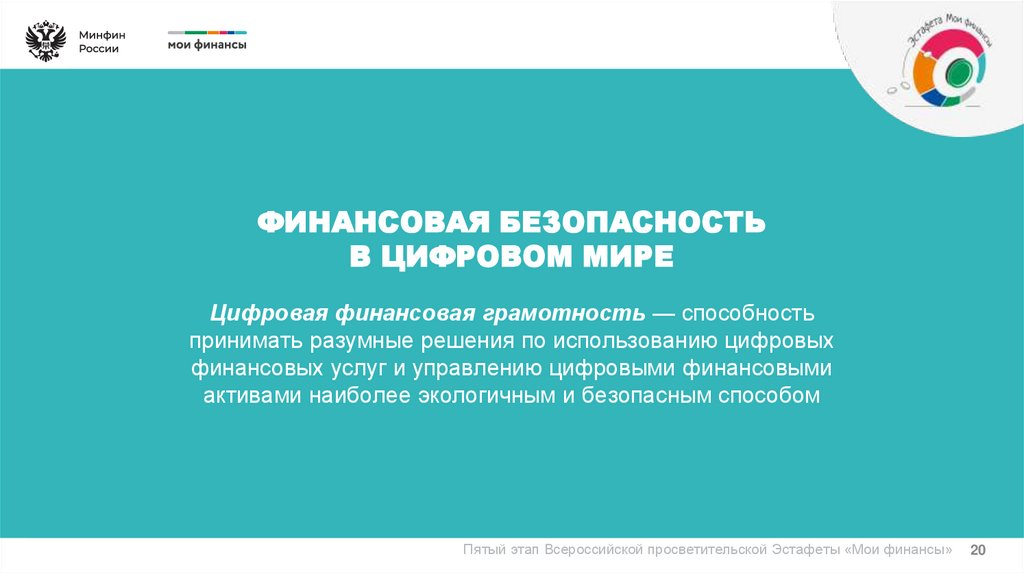 Минфин России

мои финансы

Эстафета Мои финансы

ФИНАНСОВАЯ БЕЗОПАСНОСТЬ В ЦИФРОВОМ МИРЕ

Цифровая финансовая грамотность — способность принимать разумные решения по использованию цифровых финансовых услуг и управлению цифровыми финансовыми активами наиболее экологичным и безопасным способом

Пятый этап Всероссийской просветительской Эстафеты «Мои финансы» 20